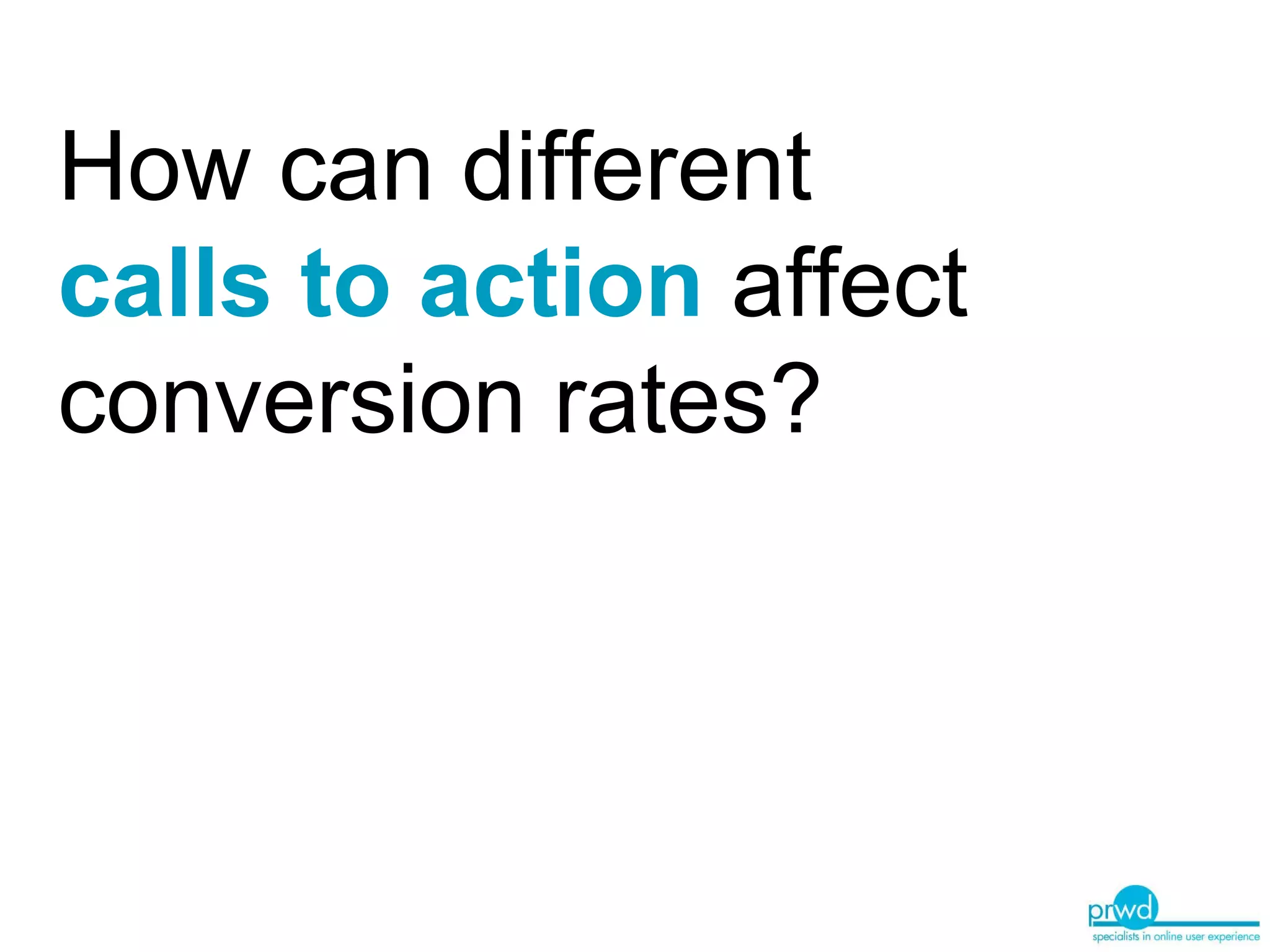 How can different calls to action affect conversion rates?

prwd
specialists in online user experience